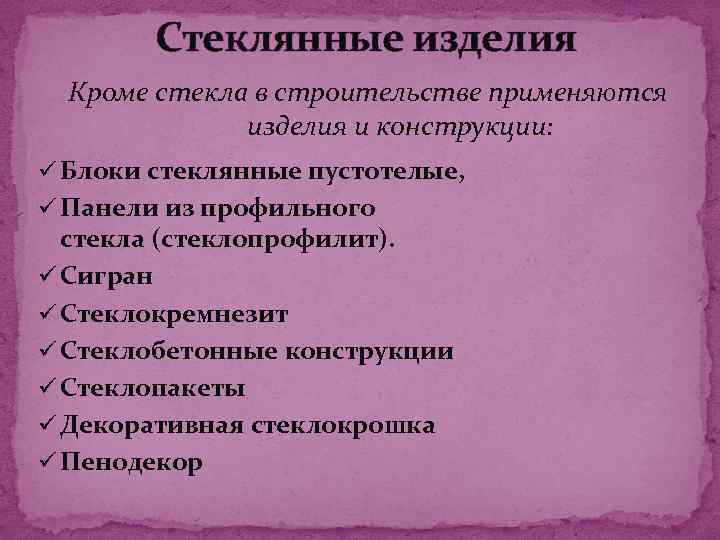 Стеклянные изделия

Кроме стекла в строительстве применяются изделия и конструкции:

✓ Блоки стеклянные пустотелые,
✓ Панели из профильного стекла (стеклопрофилит).
✓ Сигран
✓ Стеклокремнезит
✓ Стеклобетонные конструкции
✓ Стеклопакеты
✓ Декоративная стеклокрошка
✓ Пенодекор